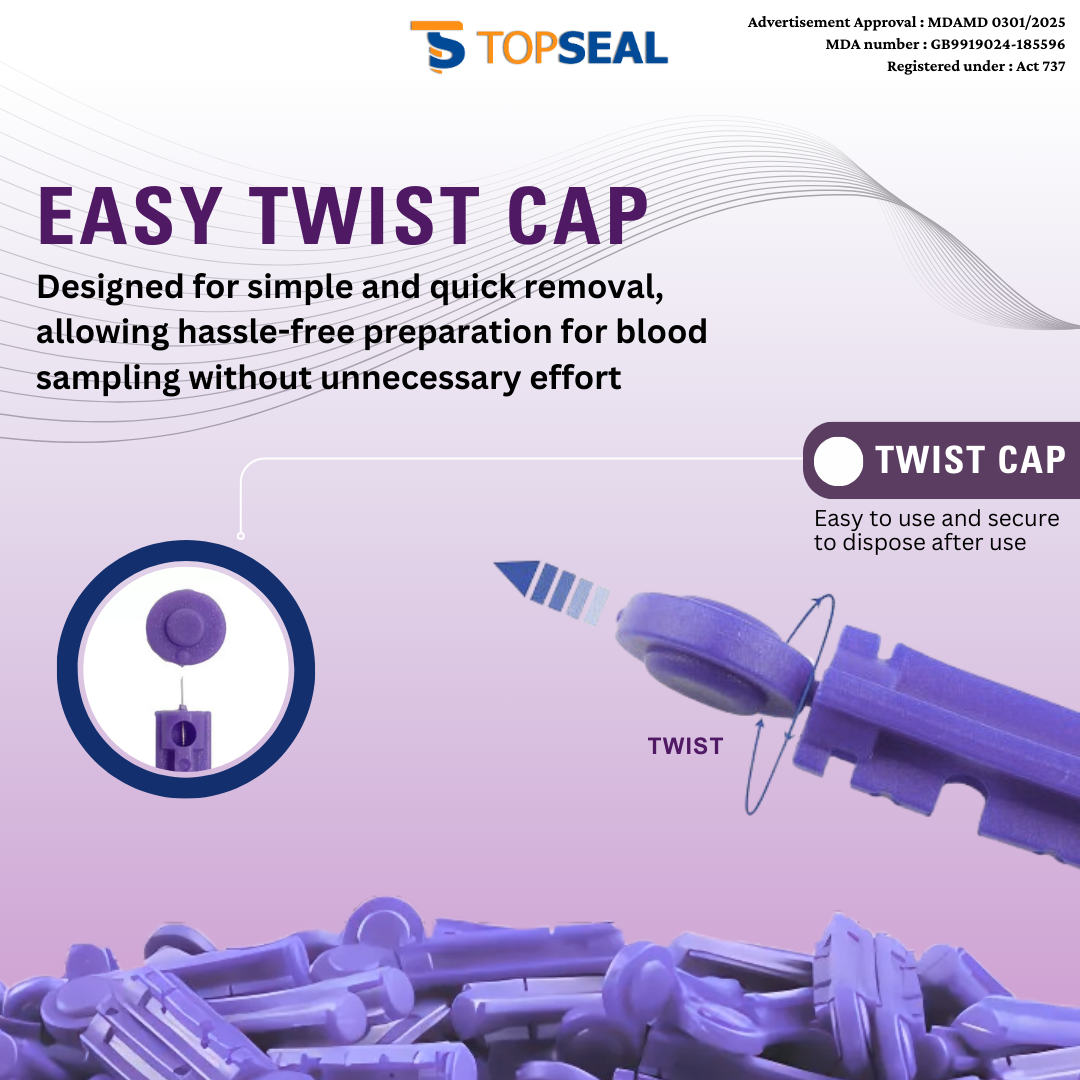 TOPSEAL

Advertisement Approval : MDAMD 0301/2025
MDA number : GB9919024-185596
Registered under : Act 737

EASY TWIST CAP

Designed for simple and quick removal, allowing hassle-free preparation for blood sampling without unnecessary effort

TWIST CAP

Easy to use and secure to dispose after use

TWIST